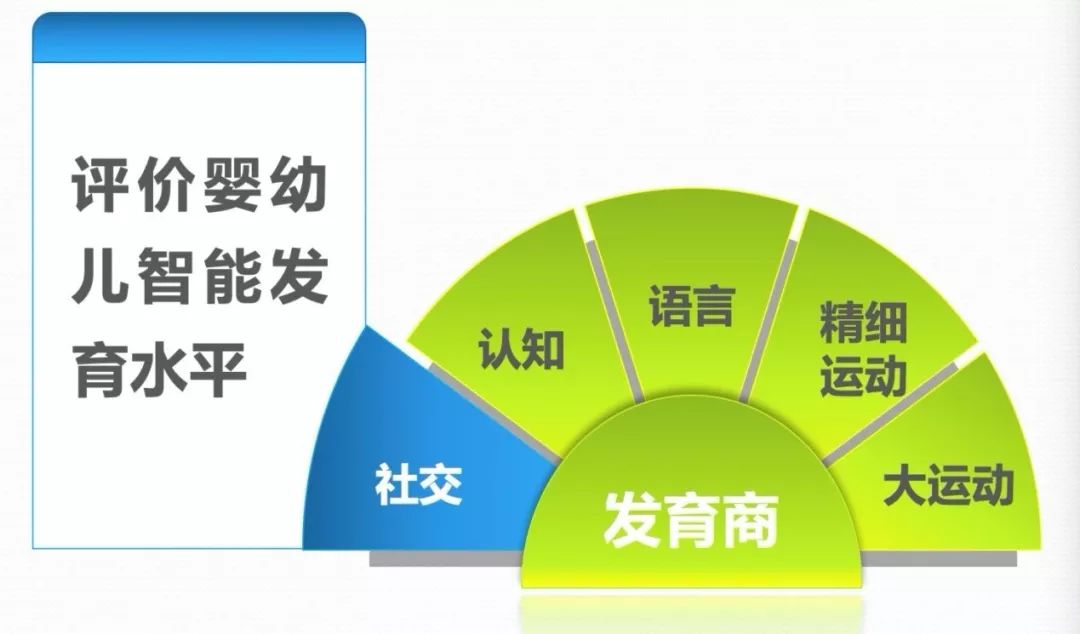 评价婴幼儿智能发育水平

社交

认知

语言

精细运动

大运动

发育商